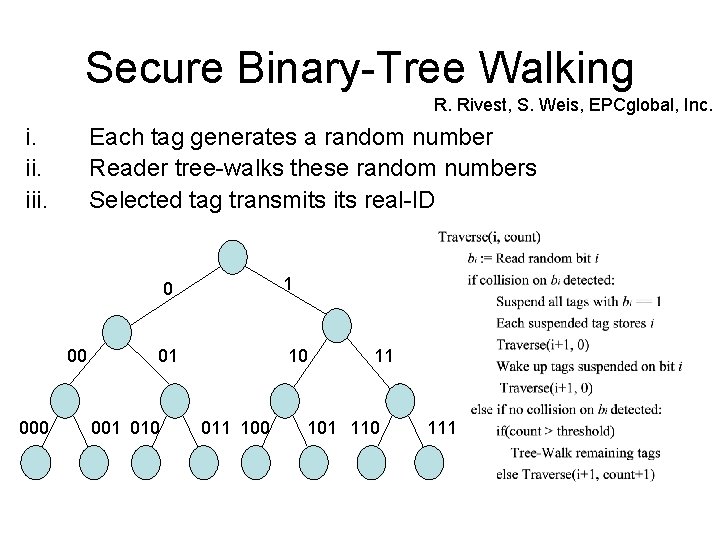 Secure Binary-Tree Walking

R. Rivest, S. Weis, EPCglobal, Inc.

i. Each tag generates a random number
ii. Reader tree-walks these random numbers
iii. Selected tag transmits its real-ID

0
1
00
01
10
11
000
001
010
011
100
101
110
111

Traverse(i, count)
$b_i$ := Read random bit $i$
if collision on $b_i$ detected:
Suspend all tags with $b_i$ — 1
Each suspended tag stores $i$
Traverse(i+1, 0)
Wake up tags suspended on bit $i$
Traverse(i+1, 0)
else if no collision on $b_i$ detected:
if(count > threshold)
Tree-Walk remaining tags
else Traverse(i+1, count+1)